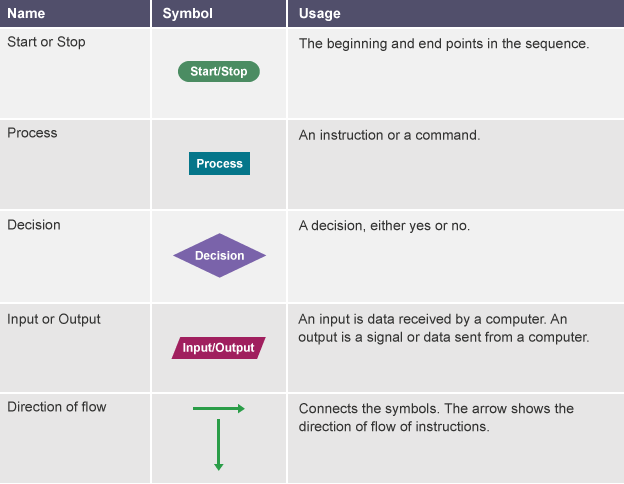 | Name | Symbol | Usage |
|---|---|---|
| Start or Stop | Start/Stop | The beginning and end points in the sequence. |
| Process | Process | An instruction or a command. |
| Decision | Decision | A decision, either yes or no. |
| Input or Output | Input/Output | An input is data received by a computer. An output is a signal or data sent from a computer. |
| Direction of flow | | Connects the symbols. The arrow shows the direction of flow of instructions. |